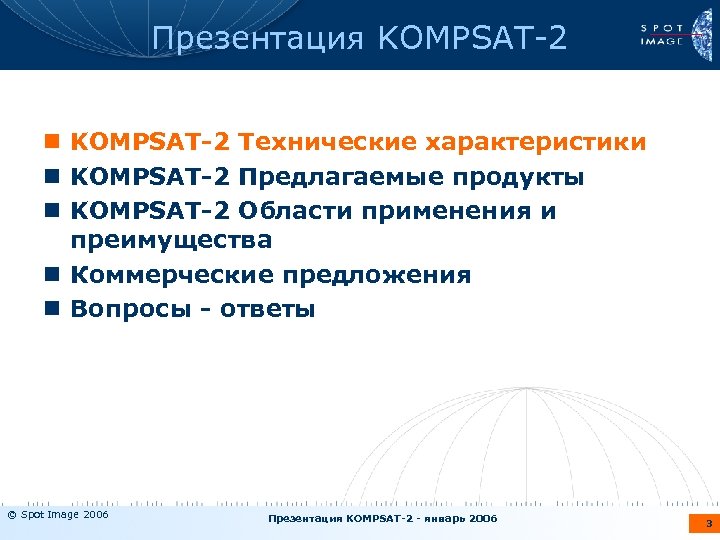 Презентация KOMPSAT-2

SPOT IMAGE

- KOMPSAT-2 Технические характеристики
- KOMPSAT-2 Предлагаемые продукты
- KOMPSAT-2 Области применения и преимущества
- Коммерческие предложения
- Вопросы - ответы

© Spot Image 2006

Презентация KOMPSAT-2 - январь 2006

3